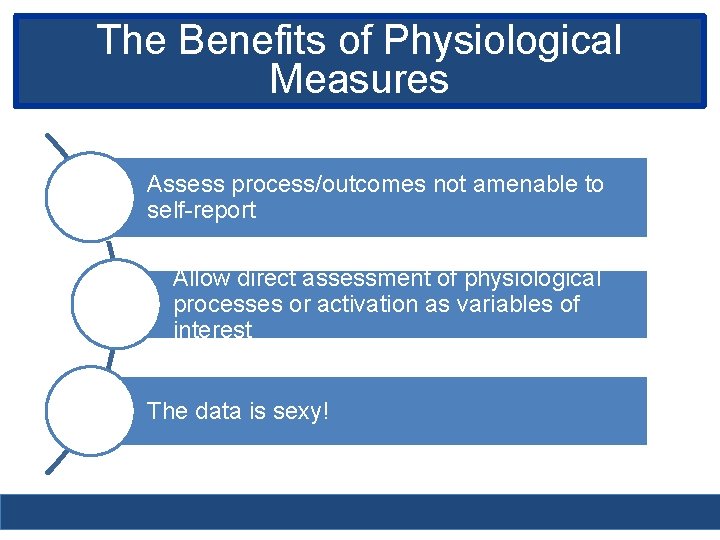 The Benefits of Physiological Measures

Assess process/outcomes not amenable to self-report

Allow direct assessment of physiological processes or activation as variables of interest

The data is sexy!